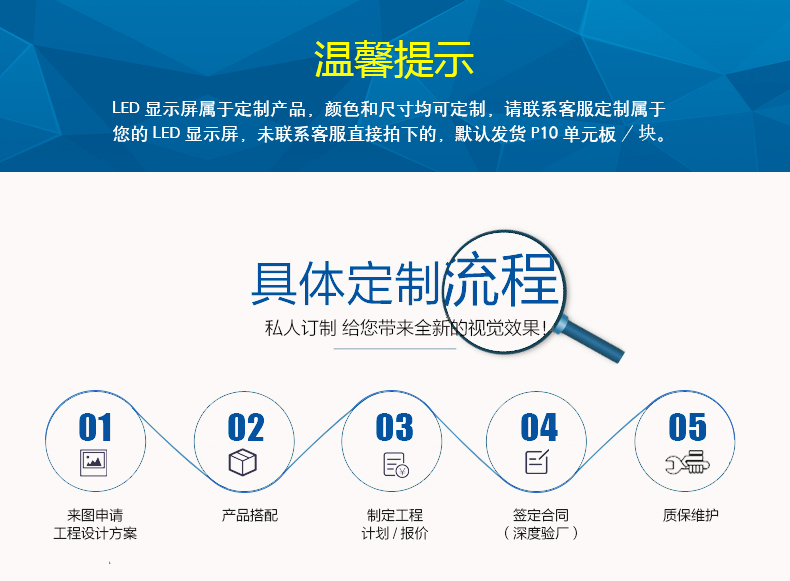 温馨提示

LED 显示屏属于定制产品，颜色和尺寸均可定制，请联系客服定制属于您的 LED 显示屏，未联系客服直接拍下的，默认发货 P10 单元板 / 块。

具体定制流程

私人订制 给您带来全新的视觉效果！

01
来图申请
工程设计方案

02
产品搭配

03
制定工程
计划 / 报价

04
签定合同
（深度验厂）

05
质保维护